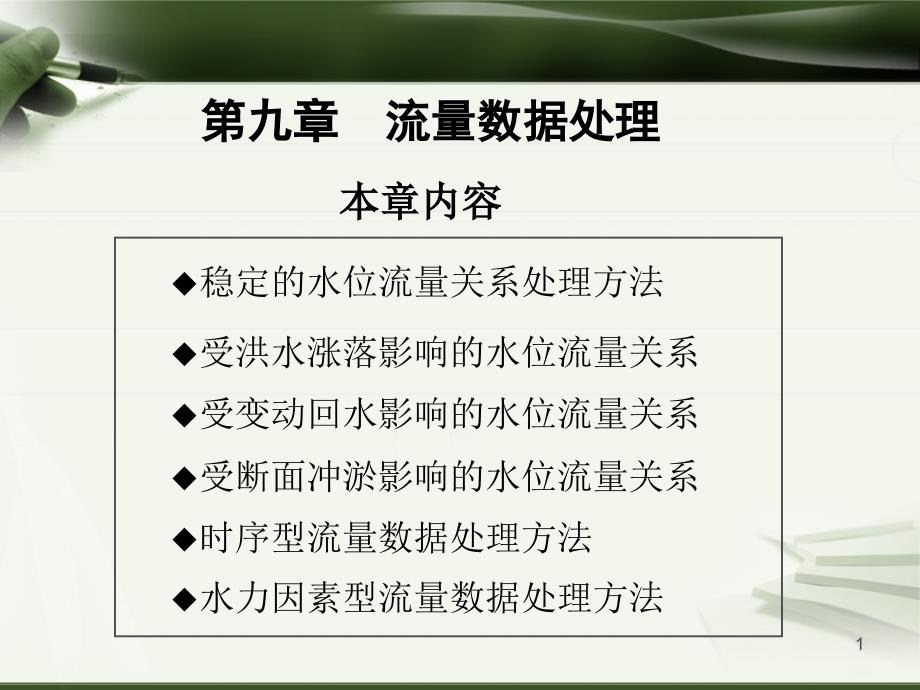 第九章　流量数据处理

本章内容

◆稳定的水位流量关系处理方法

◆受洪水涨落影响的水位流量关系

◆受变动回水影响的水位流量关系

◆受断面冲淤影响的水位流量关系

◆时序型流量数据处理方法

◆水力因素型流量数据处理方法

1